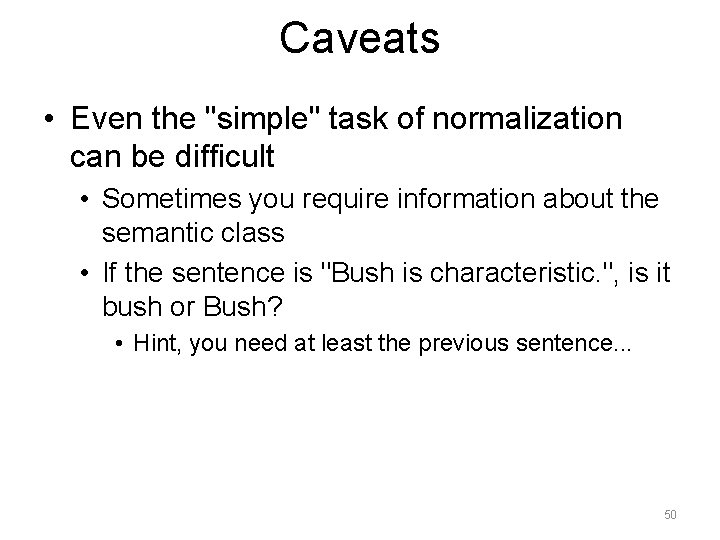 Caveats

• Even the "simple" task of normalization can be difficult

• Sometimes you require information about the semantic class

• If the sentence is "Bush is characteristic.", is it bush or Bush?

• Hint, you need at least the previous sentence...

50